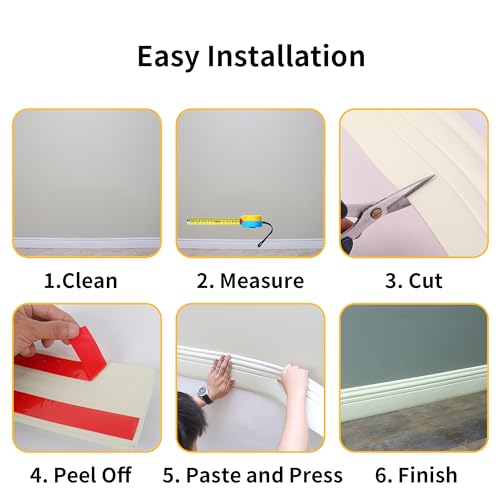 Easy Installation

1.Clean

2. Measure

3. Cut

4. Peel Off

5. Paste and Press

6. Finish